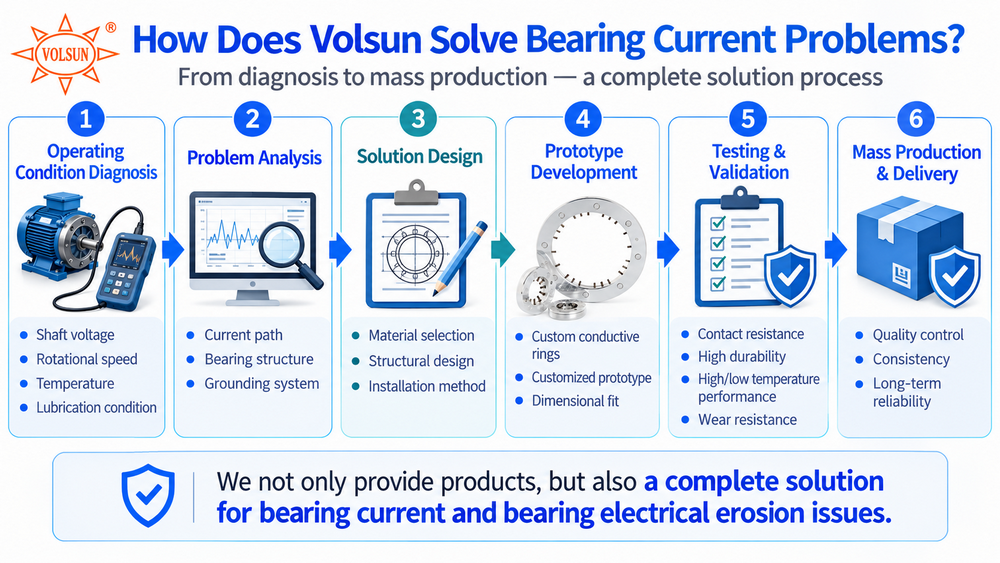 VOLSUN ®

How Does Volsun Solve Bearing Current Problems?

From diagnosis to mass production — a complete solution process

1
Operating Condition Diagnosis
- Shaft voltage
- Rotational speed
- Temperature
- Lubrication condition

2
Problem Analysis
- Current path
- Bearing structure
- Grounding system

3
Solution Design
- Material selection
- Structural design
- Installation method

4
Prototype Development
- Custom conductive rings
- Customized prototype
- Dimensional fit

5
Testing & Validation
- Contact resistance
- High durability
- High/low temperature performance
- Wear resistance

6
Mass Production & Delivery
- Quality control
- Consistency
- Long-term reliability

We not only provide products, but also a complete solution for bearing current and bearing electrical erosion issues.